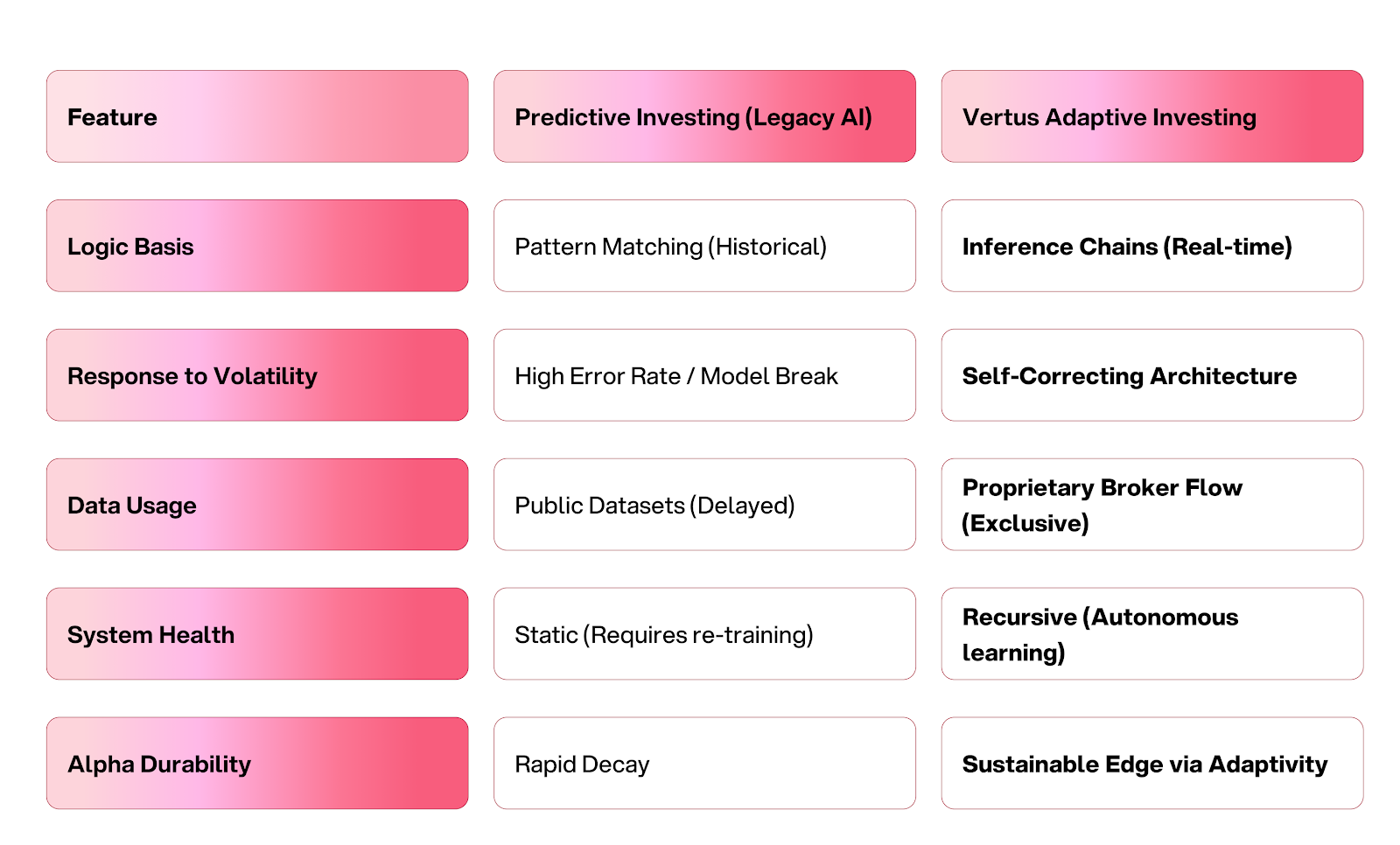 | Feature | Predictive Investing (Legacy AI) | Vertus Adaptive Investing |
|---|---|---|
| Logic Basis | Pattern Matching (Historical) | Inference Chains (Real-time) |
| Response to Volatility | High Error Rate / Model Break | Self-Correcting Architecture |
| Data Usage | Public Datasets (Delayed) | Proprietary Broker Flow (Exclusive) |
| System Health | Static (Requires re-training) | Recursive (Autonomous learning) |
| Alpha Durability | Rapid Decay | Sustainable Edge via Adaptivity |